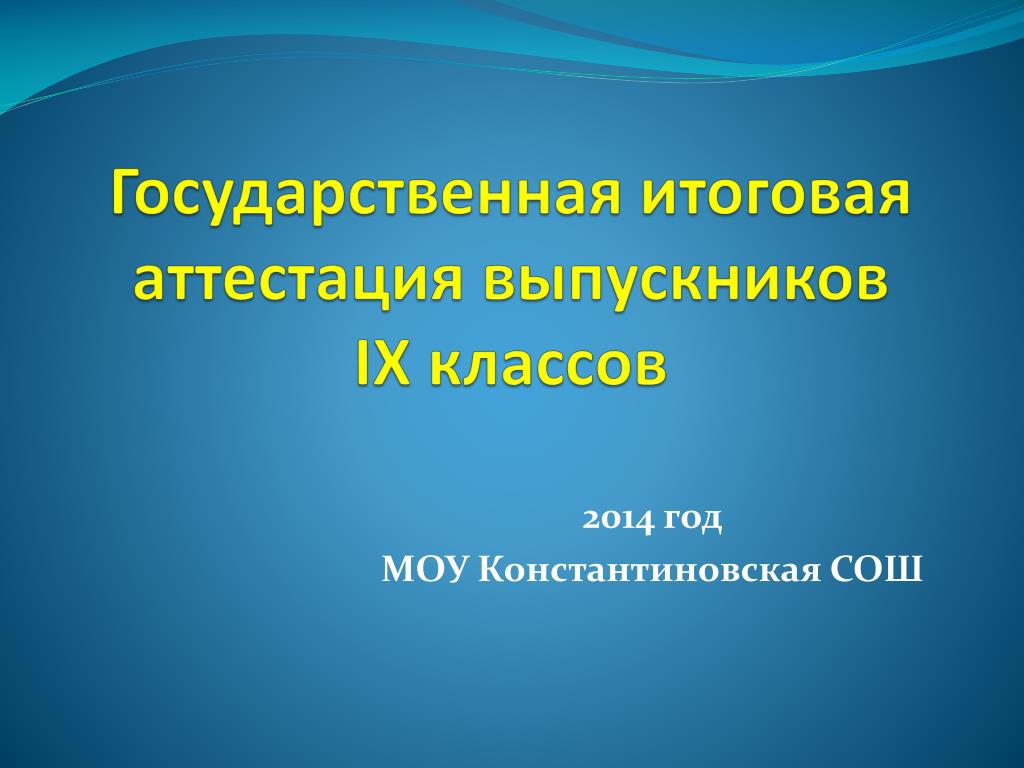 Государственная итоговая аттестация выпускников IX классов

2014 год
МОУ Константиновская СОШ